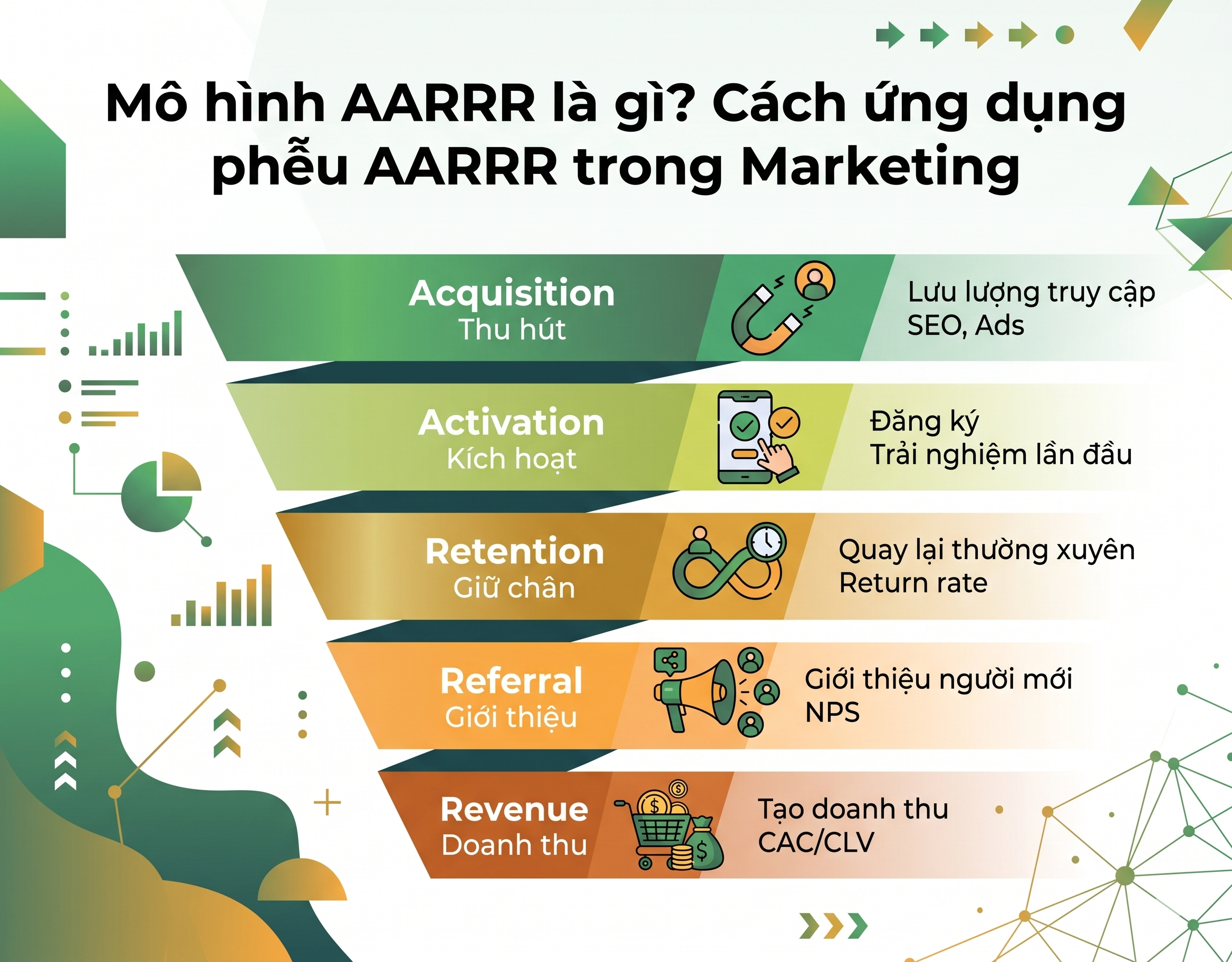 Mô hình AARRR là gì? Cách ứng dụng phễu AARRR trong Marketing

Acquisition
Thu hút

Lưu lượng truy cập
SEO, Ads

Activation
Kích hoạt

Đăng ký
Trải nghiệm lần đầu

Retention
Giữ chân

Quay lại thường xuyên
Return rate

Referral
Giới thiệu

Giới thiệu người mới
NPS

Revenue
Doanh thu

Tạo doanh thu
CAC/CLV